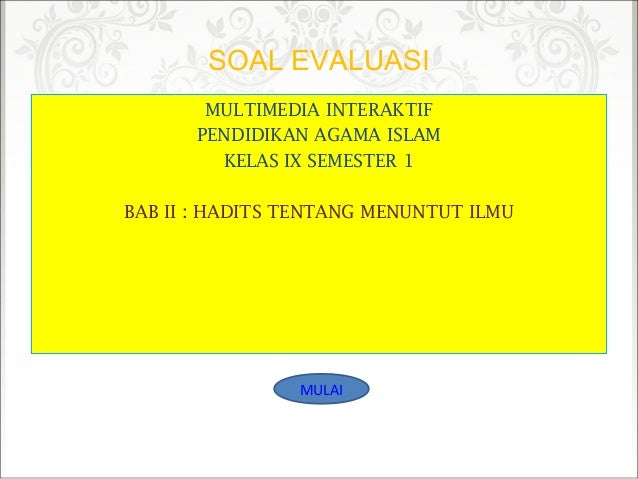 SOAL EVALUASI

MULTIMEDIA INTERAKTIF
PENDIDIKAN AGAMA ISLAM
KELAS IX SEMESTER 1

BAB II : HADITS TENTANG MENUNTUT ILMU

MULAI